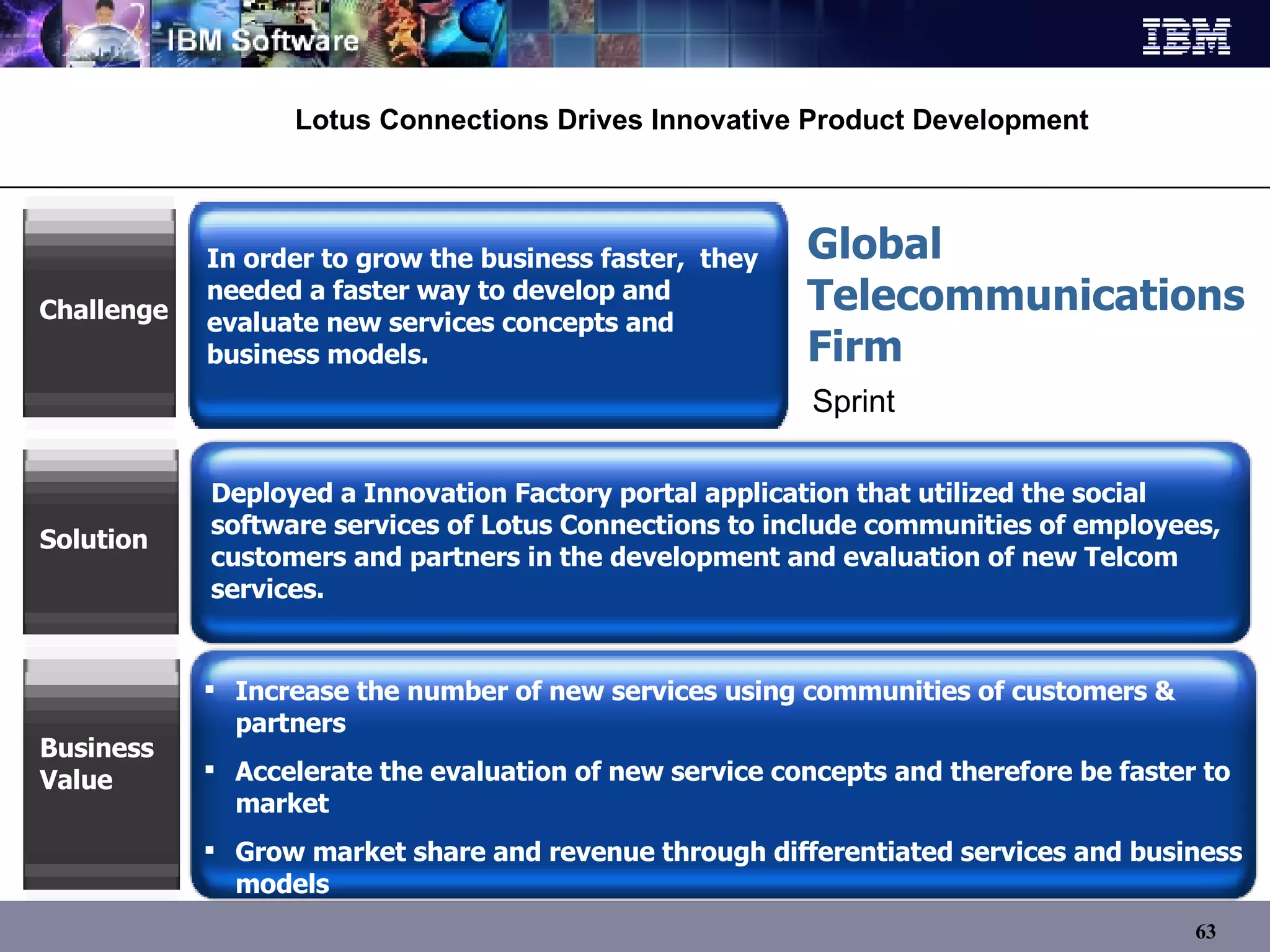 IBM Software

IBM

Lotus Connections Drives Innovative Product Development

Challenge

In order to grow the business faster, they needed a faster way to develop and evaluate new services concepts and business models.

Global Telecommunications Firm

Sprint

Solution

Deployed a Innovation Factory portal application that utilized the social software services of Lotus Connections to include communities of employees, customers and partners in the development and evaluation of new Telcom services.

Business Value

▪ Increase the number of new services using communities of customers & partners

▪ Accelerate the evaluation of new service concepts and therefore be faster to market

▪ Grow market share and revenue through differentiated services and business models

63